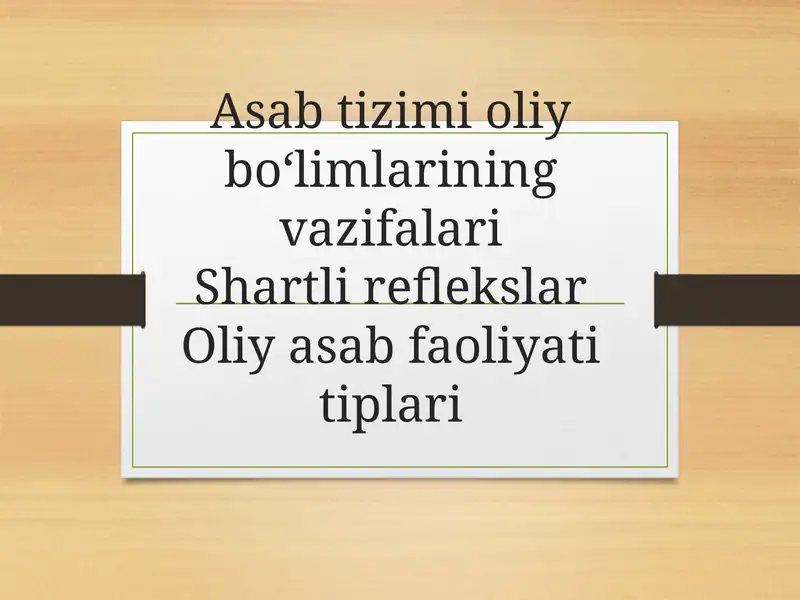 Asab tizimi oliy bo‘limlarining vazifalari
Shartli reflekslar
Oliy asab faoliyati tiplari